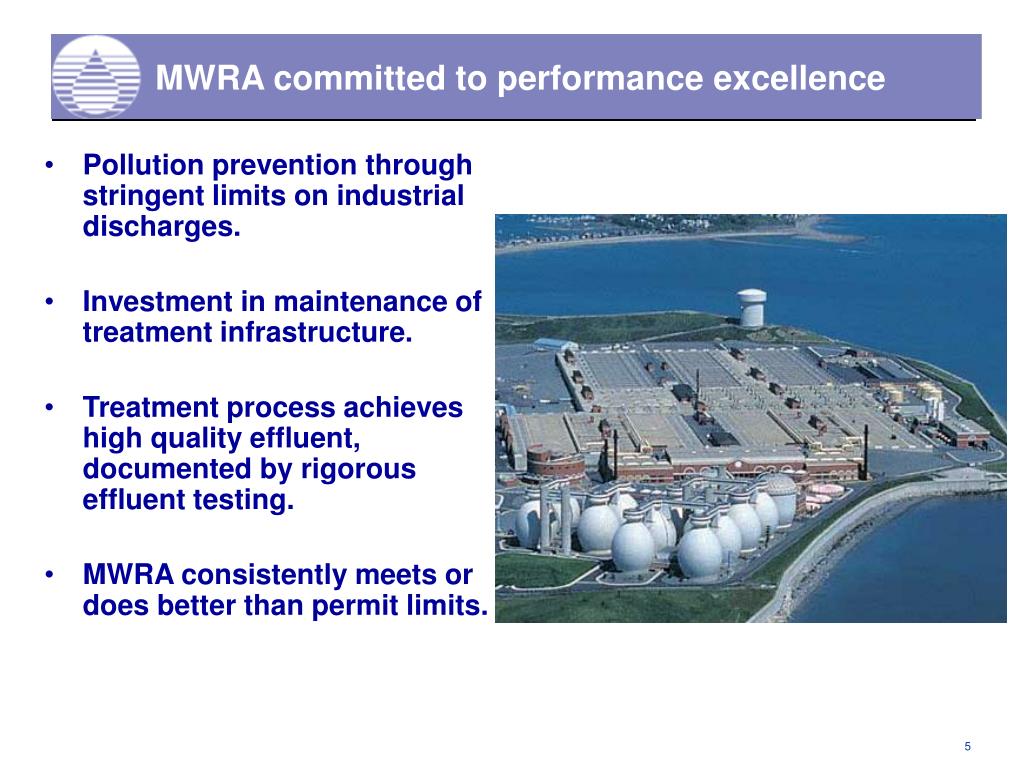 MWRA committed to performance excellence

• Pollution prevention through stringent limits on industrial discharges.

• Investment in maintenance of treatment infrastructure.

• Treatment process achieves high quality effluent, documented by rigorous effluent testing.

• MWRA consistently meets or does better than permit limits.

5